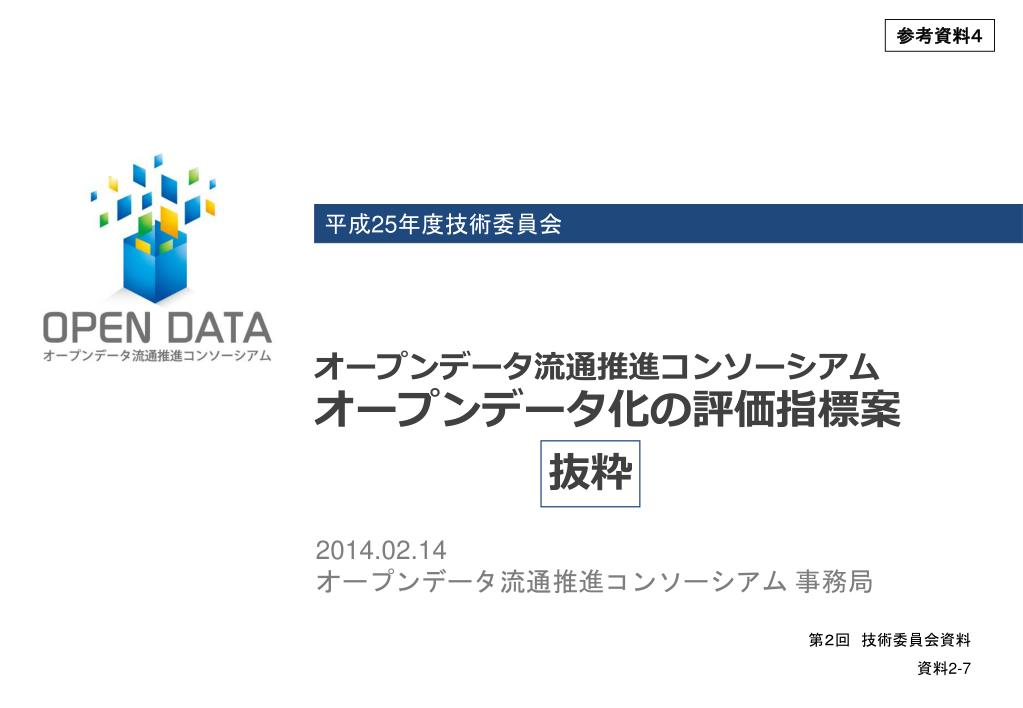 参考資料4

OPEN DATA
オープンデータ流通推進コンソーシアム

平成25年度技術委員会

オープンデータ流通推進コンソーシアム
オープンデータ化の評価指標案

抜粋

2014.02.14
オープンデータ流通推進コンソーシアム 事務局

第2回 技術委員会資料
資料2-7